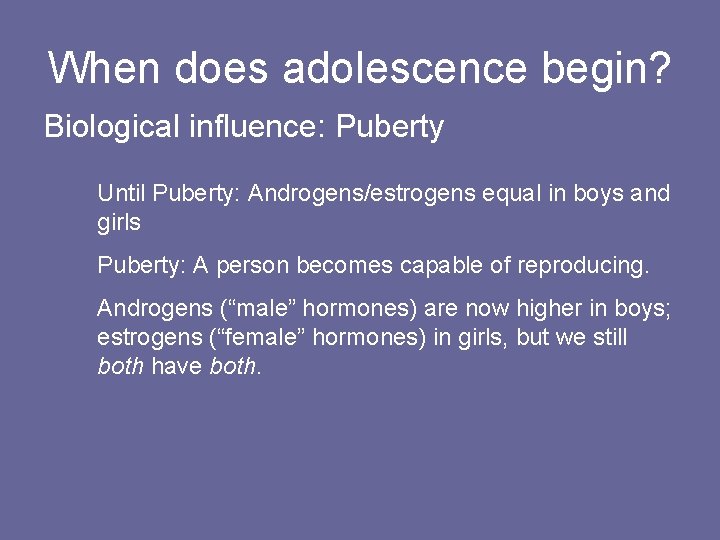 When does adolescence begin?

Biological influence: Puberty

Until Puberty: Androgens/estrogens equal in boys and girls

Puberty: A person becomes capable of reproducing.

Androgens (“male” hormones) are now higher in boys; estrogens (“female” hormones) in girls, but we still both have both.